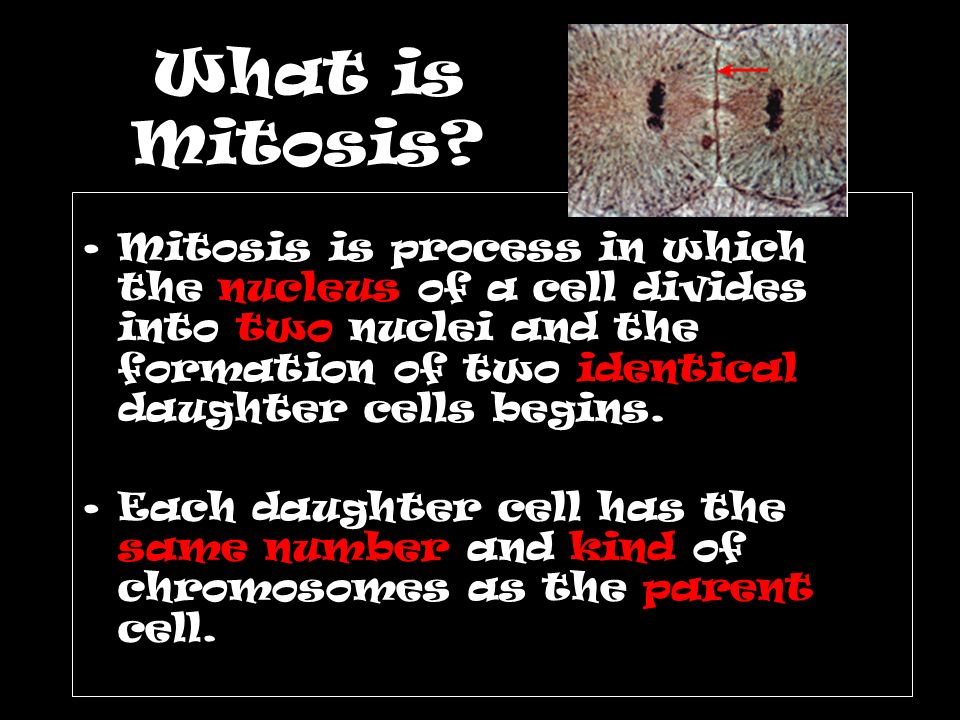 What is Mitosis?

• Mitosis is process in which the nucleus of a cell divides into two nuclei and the formation of two identical daughter cells begins.

• Each daughter cell has the same number and kind of chromosomes as the parent cell.